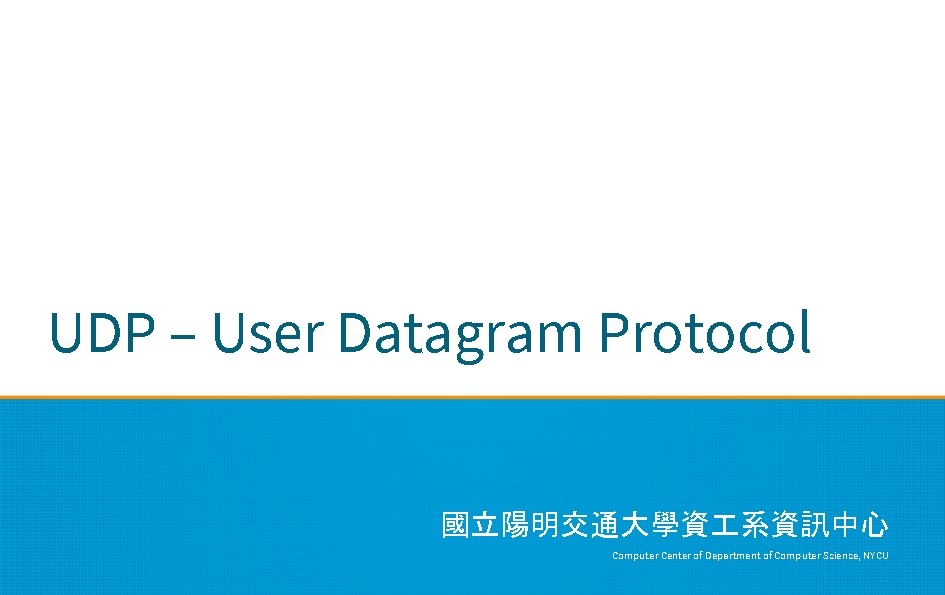 UDP – User Datagram Protocol

國立陽明交通大學資工系資訊中心

Computer Center of Department of Computer Science, NYCU